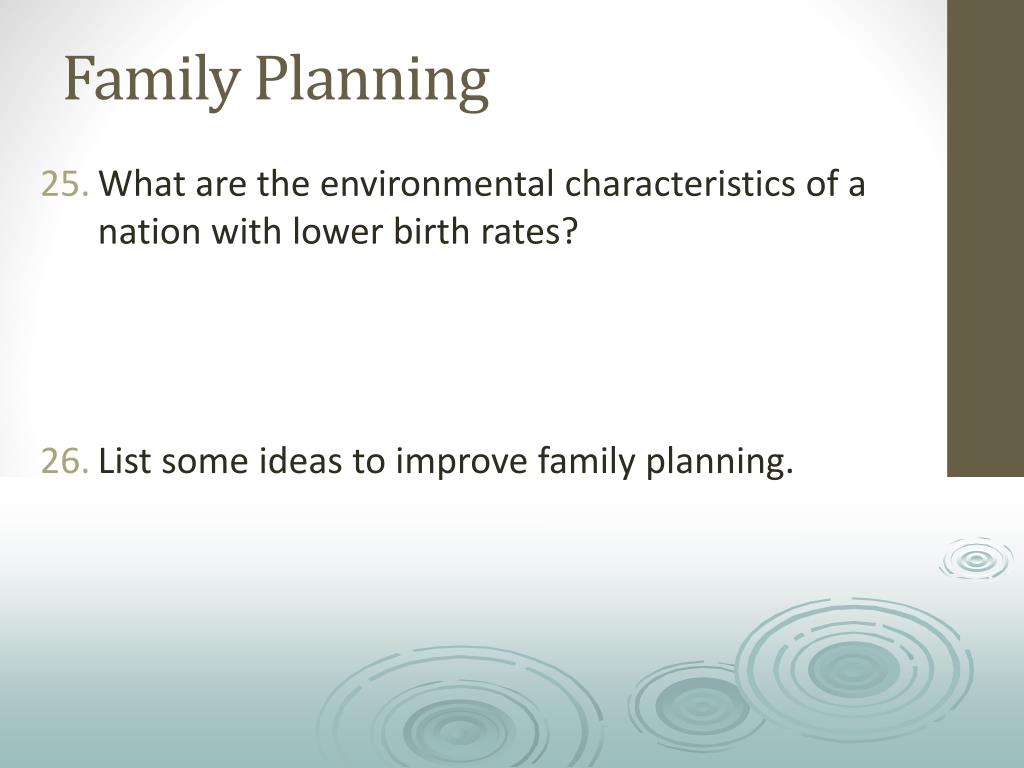 Family Planning

25. What are the environmental characteristics of a nation with lower birth rates?

26. List some ideas to improve family planning.